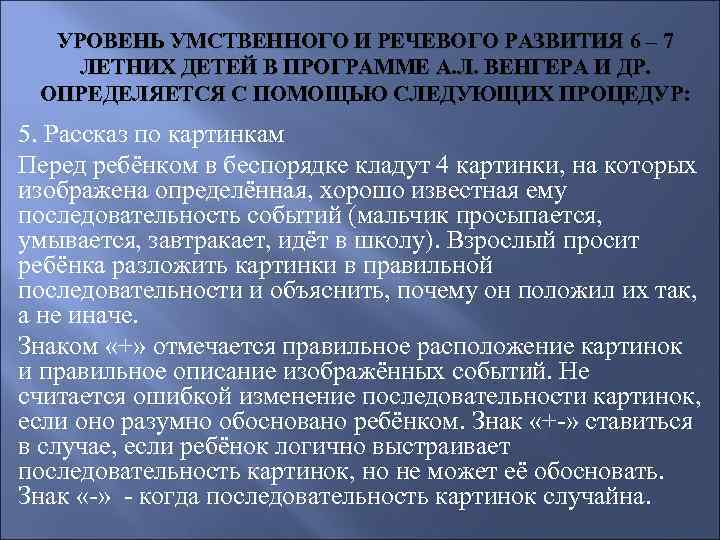 УРОВЕНЬ УМСТВЕННОГО И РЕЧЕВОГО РАЗВИТИЯ 6 – 7 ЛЕТНИХ ДЕТЕЙ В ПРОГРАММЕ А.Л. ВЕНГЕРА И ДР. ОПРЕДЕЛЯЕТСЯ С ПОМОЩЬЮ СЛЕДУЮЩИХ ПРОЦЕДУР:

5. Рассказ по картинкам

Перед ребёнком в беспорядке кладут 4 картинки, на которых изображена определённая, хорошо известная ему последовательность событий (мальчик просыпается, умывается, завтракает, идёт в школу). Взрослый просит ребёнка разложить картинки в правильной последовательности и объяснить, почему он положил их так, а не иначе.

Знаком «+» отмечается правильное расположение картинок и правильное описание изображённых событий. Не считается ошибкой изменение последовательности картинок, если оно разумно обосновано ребёнком. Знак «+-» ставиться в случае, если ребёнок логично выстраивает последовательность картинок, но не может её обосновать. Знак «-» - когда последовательность картинок случайна.